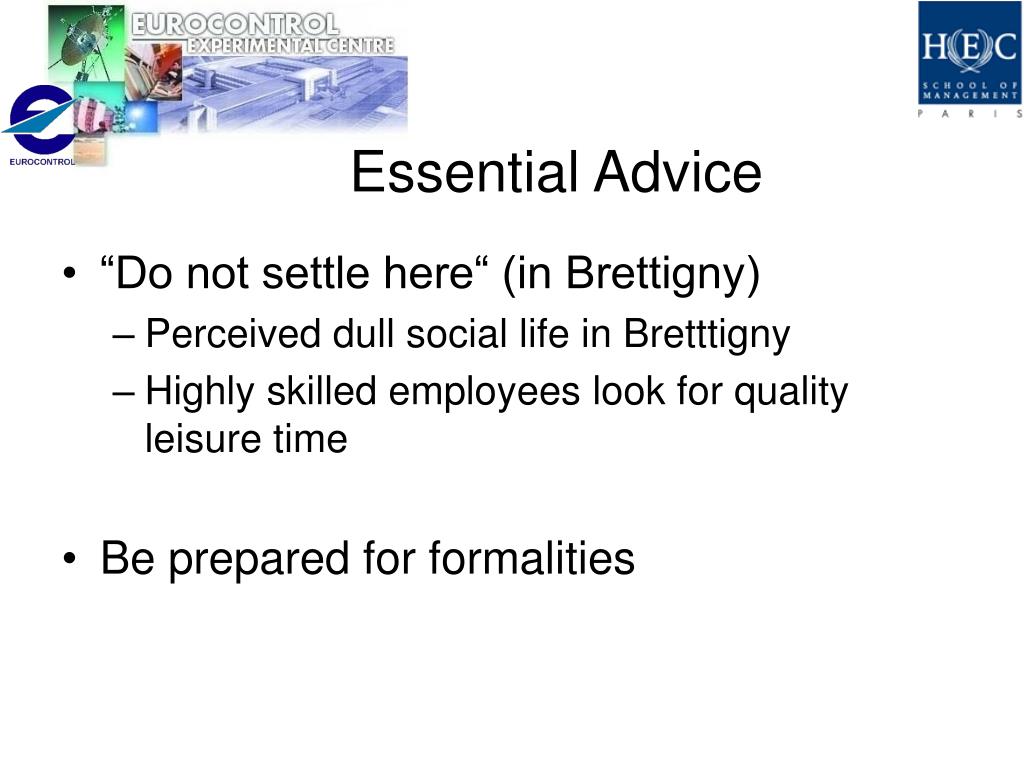 EUROCONTROL
EXPERIMENTAL CENTRE
EUROCONTROL

HEC
SCHOOL OF MANAGEMENT
PARIS

Essential Advice

• “Do not settle here“ (in Brettigny)
– Perceived dull social life in Bretttigny
– Highly skilled employees look for quality leisure time

• Be prepared for formalities